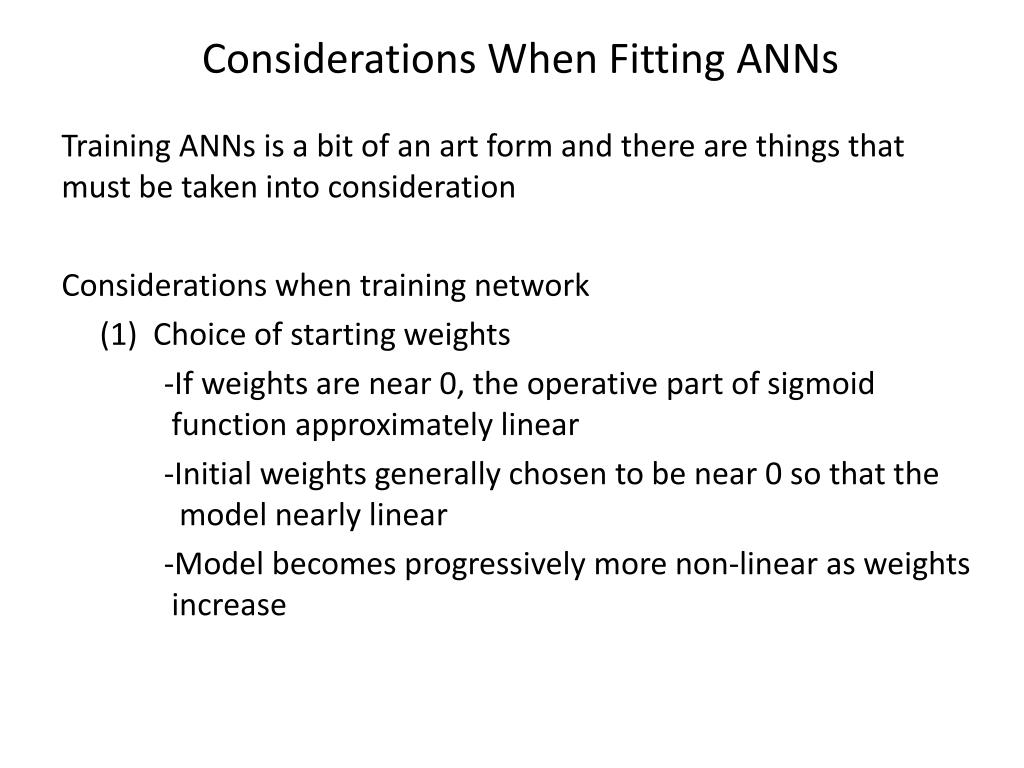 Considerations When Fitting ANNs

Training ANNs is a bit of an art form and there are things that must be taken into consideration

Considerations when training network

(1) Choice of starting weights

-If weights are near 0, the operative part of sigmoid function approximately linear

-Initial weights generally chosen to be near 0 so that the model nearly linear

-Model becomes progressively more non-linear as weights increase